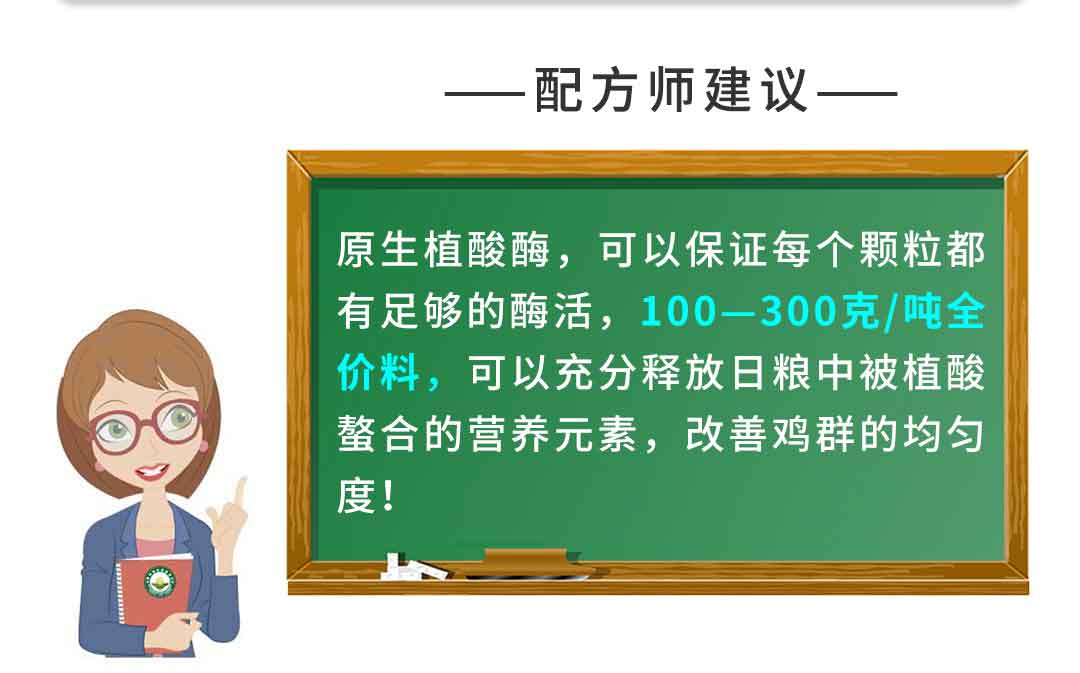 ——配方师建议——

原生植酸酶，可以保证每个颗粒都有足够的酶活，100—300克/吨全价料，可以充分释放日粮中被植酸螯合的营养元素，改善鸡群的均匀度！